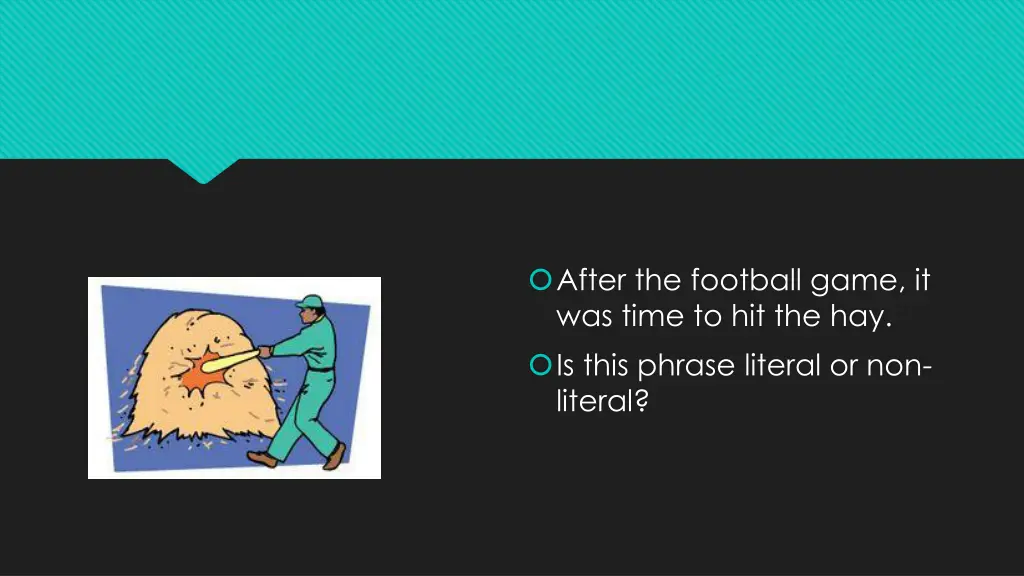 After the football game, it was time to hit the hay.

Is this phrase literal or non-literal?